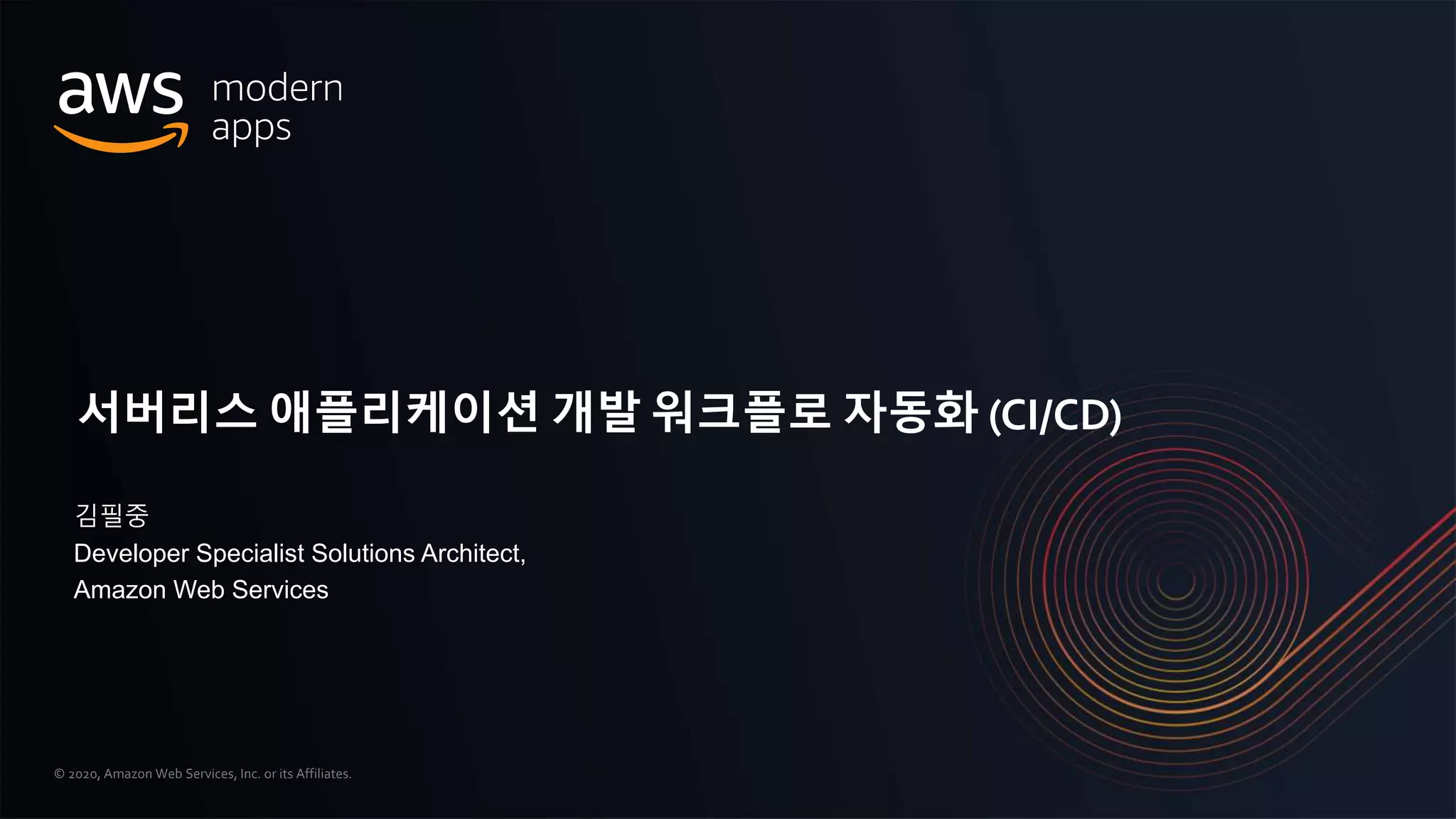 aws modern apps

서버리스 애플리케이션 개발 워크플로 자동화 (CI/CD)

김필중
Developer Specialist Solutions Architect,
Amazon Web Services

© 2020, Amazon Web Services, Inc. or its Affiliates.